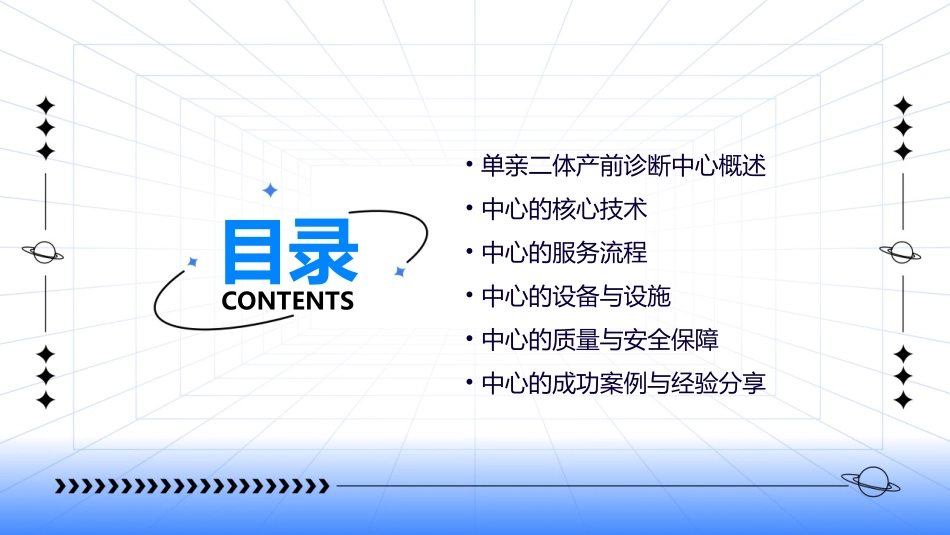 目录
CONTENTS

• 单亲二体产前诊断中心概述
• 中心的核心技术
• 中心的服务流程
• 中心的设备与设施
• 中心的质量与安全保障
• 中心的成功案例与经验分享